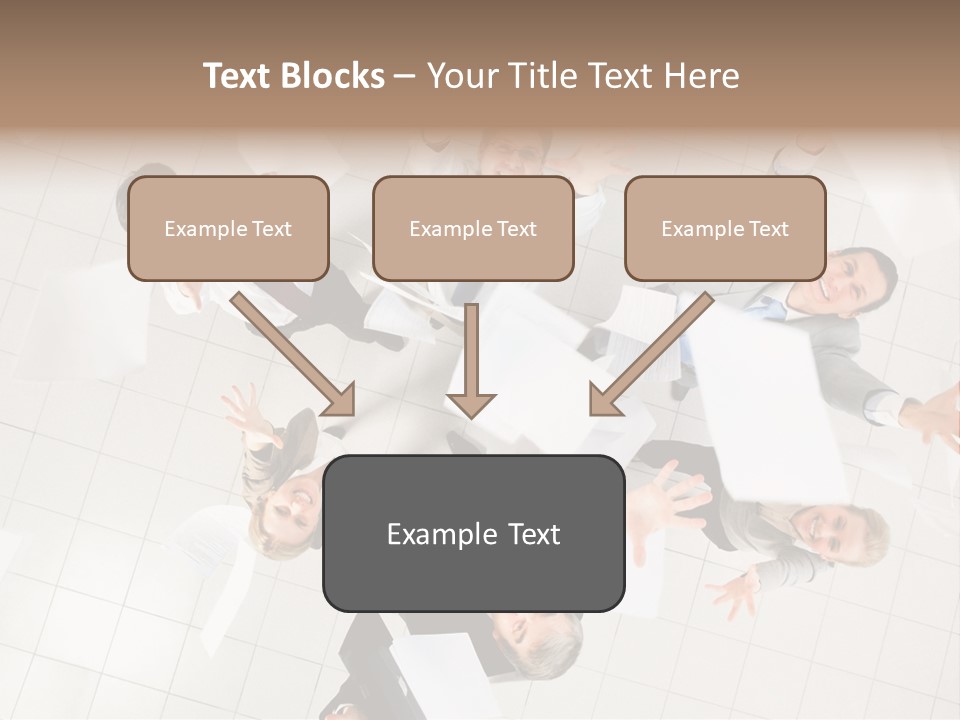 Text Blocks – Your Title Text Here

Example Text

Example Text

Example Text

Example Text